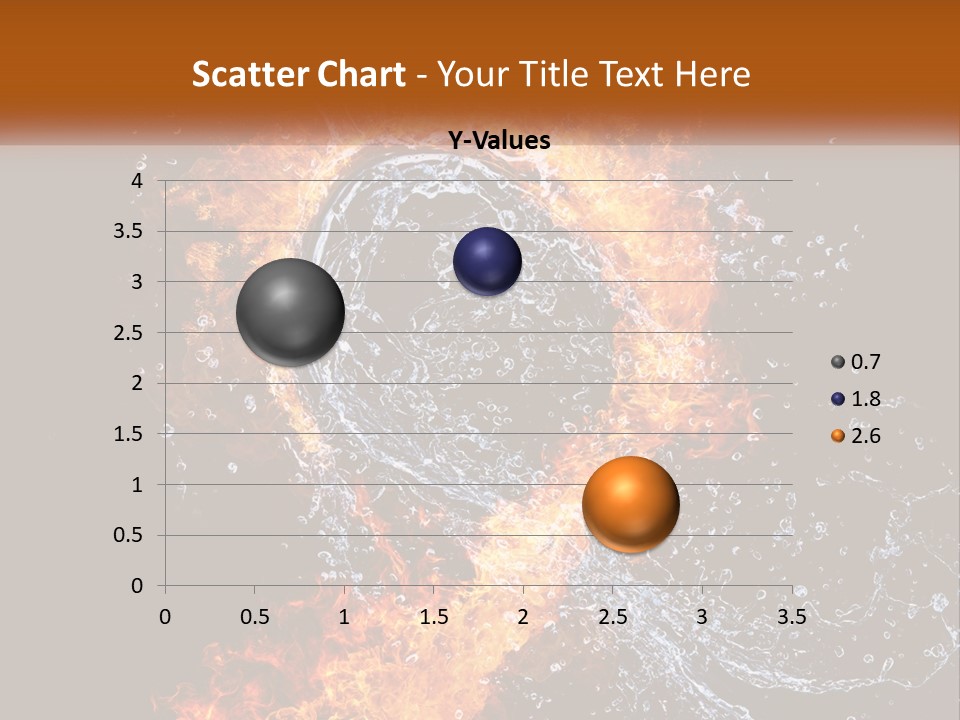 Scatter Chart - Your Title Text Here

Y-Values

4
3.5
3
2.5
2
1.5
1
0.5
0

0 0.5 1 1.5 2 2.5 3 3.5

0.7
1.8
2.6